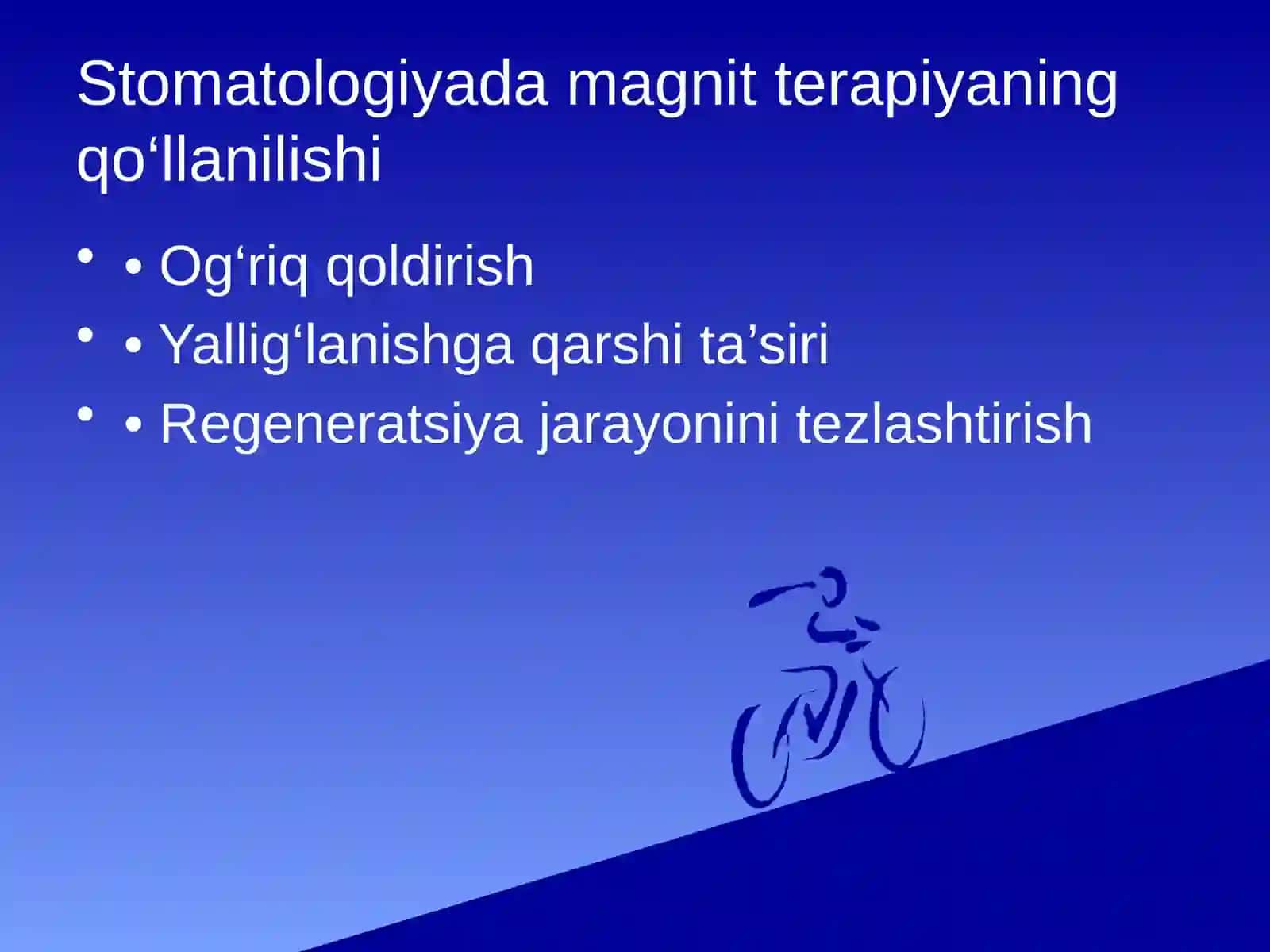 Stomatologiyada magnit terapiyaning qo‘llanilishi

• • Og‘riq qoldirish
• • Yallig‘lanishga qarshi ta’siri
• • Regeneratsiya jarayonini tezlashtirish